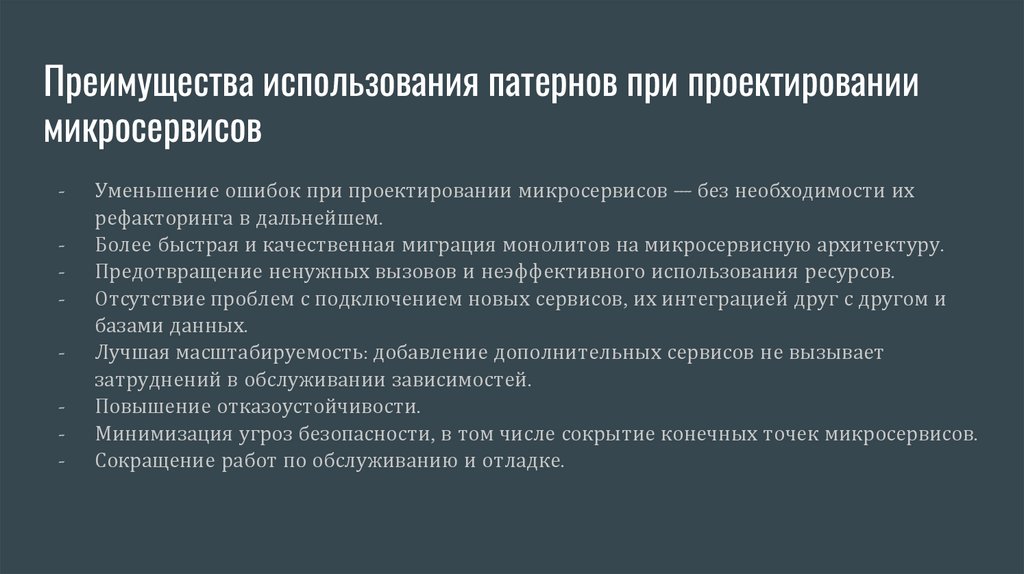 Преимущества использования патернов при проектировании микросервисов

- Уменьшение ошибок при проектировании микросервисов — без необходимости их рефакторинга в дальнейшем.
- Более быстрая и качественная миграция монолитов на микросервисную архитектуру.
- Предотвращение ненужных вызовов и неэффективного использования ресурсов.
- Отсутствие проблем с подключением новых сервисов, их интеграцией друг с другом и базами данных.
- Лучшая масштабируемость: добавление дополнительных сервисов не вызывает затруднений в обслуживании зависимостей.
- Повышение отказоустойчивости.
- Минимизация угроз безопасности, в том числе сокрытие конечных точек микросервисов.
- Сокращение работ по обслуживанию и отладке.